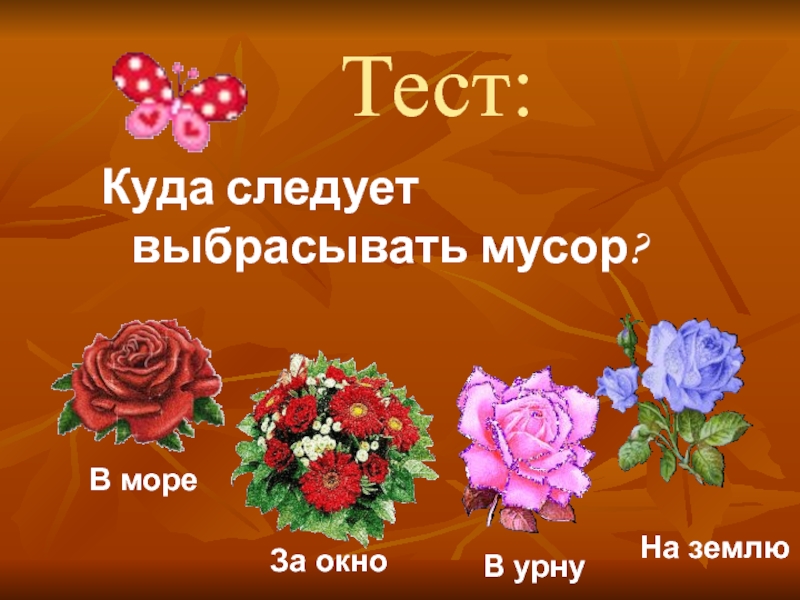 Тест:

Куда следует выбрасывать мусор?

В море

За окно

В урну

На землю